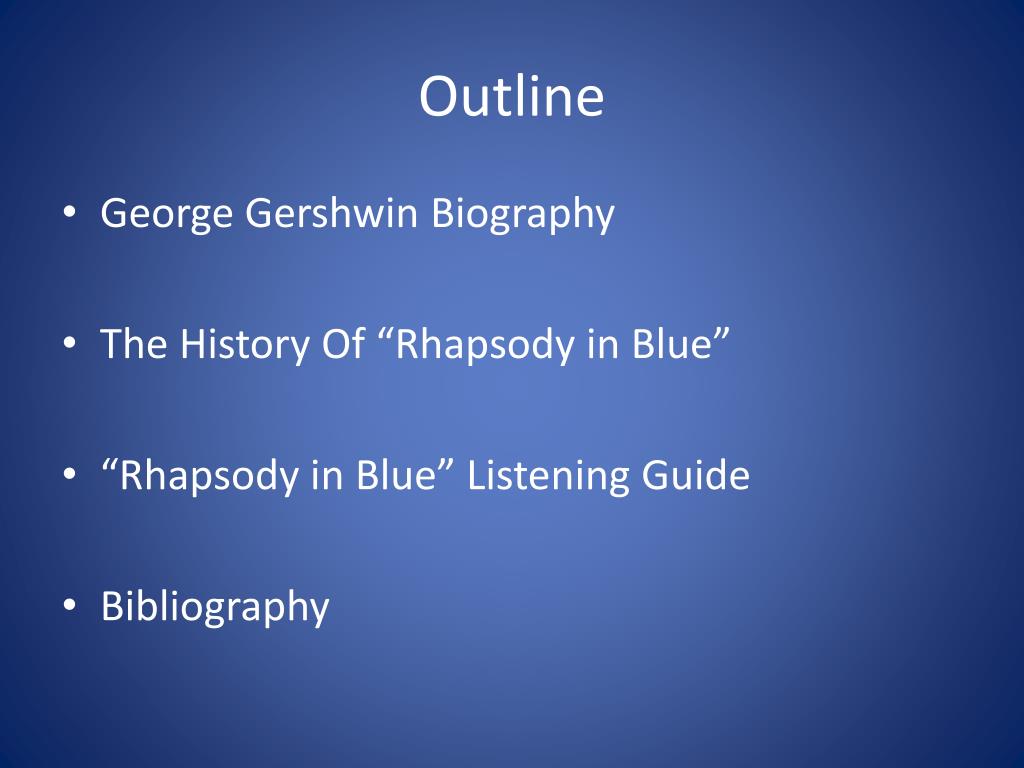 Outline

• George Gershwin Biography

• The History Of “Rhapsody in Blue”

• “Rhapsody in Blue” Listening Guide

• Bibliography